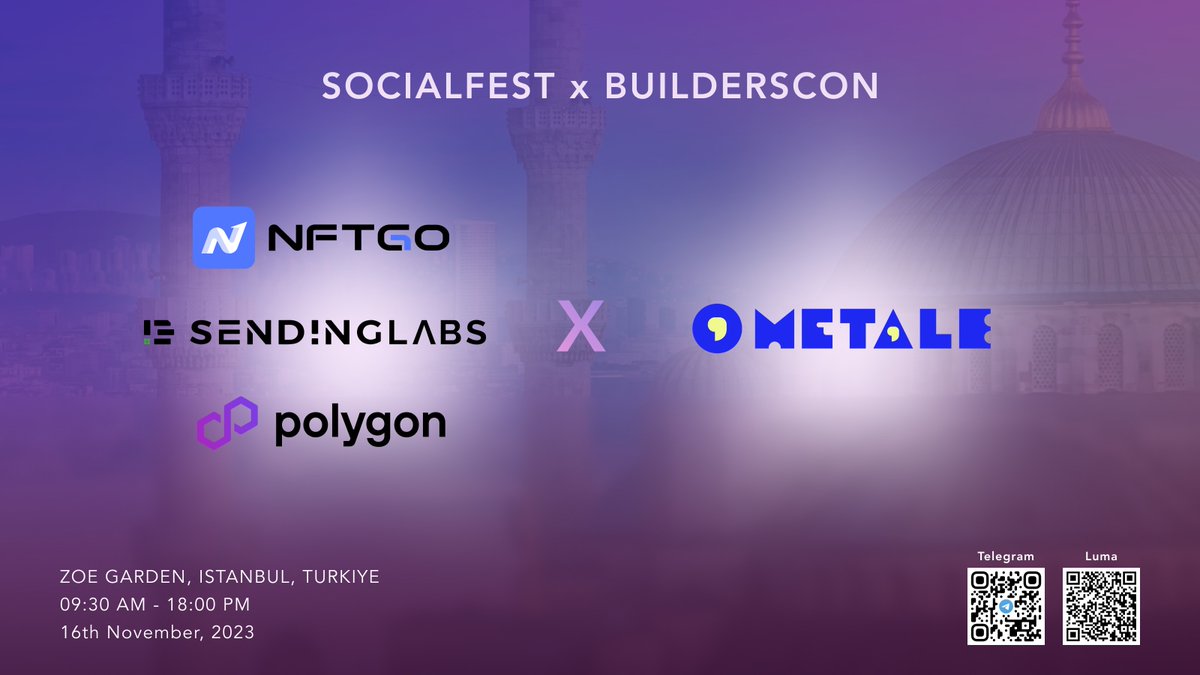 SOCIALFEST x BUILDERSCON

NFTGO

SENDINGLABS

polygon

X

METALE

ZOE GARDEN, ISTANBUL, TURKIYE
09:30 AM - 18:00 PM
16th November, 2023

Telegram

Luma